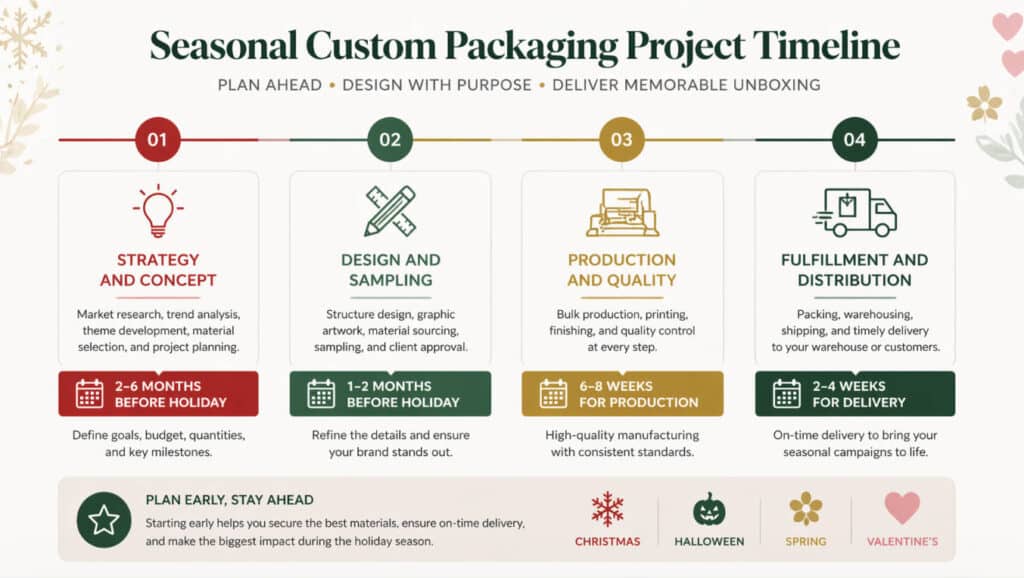 Seasonal Custom Packaging Project Timeline

PLAN AHEAD • DESIGN WITH PURPOSE • DELIVER MEMORABLE UNBOXING

01

STRATEGY AND CONCEPT

Market research, trend analysis, theme development, material selection, and project planning.

2–6 MONTHS BEFORE HOLIDAY

Define goals, budget, quantities, and key milestones.

02

DESIGN AND SAMPLING

Structure design, graphic artwork, material sourcing, sampling, and client approval.

1–2 MONTHS BEFORE HOLIDAY

Refine the details and ensure your brand stands out.

03

PRODUCTION AND QUALITY

Bulk production, printing, finishing, and quality control at every step.

6–8 WEEKS FOR PRODUCTION

High-quality manufacturing with consistent standards.

04

FULFILLMENT AND DISTRIBUTION

Packing, warehousing, shipping, and timely delivery to your warehouse or customers.

2–4 WEEKS FOR DELIVERY

On-time delivery to bring your seasonal campaigns to life.

PLAN EARLY, STAY AHEAD

Starting early helps you secure the best materials, ensure on-time delivery, and make the biggest impact during the holiday season.

CHRISTMAS

HALLOWEEN

SPRING

VALENTINE'S